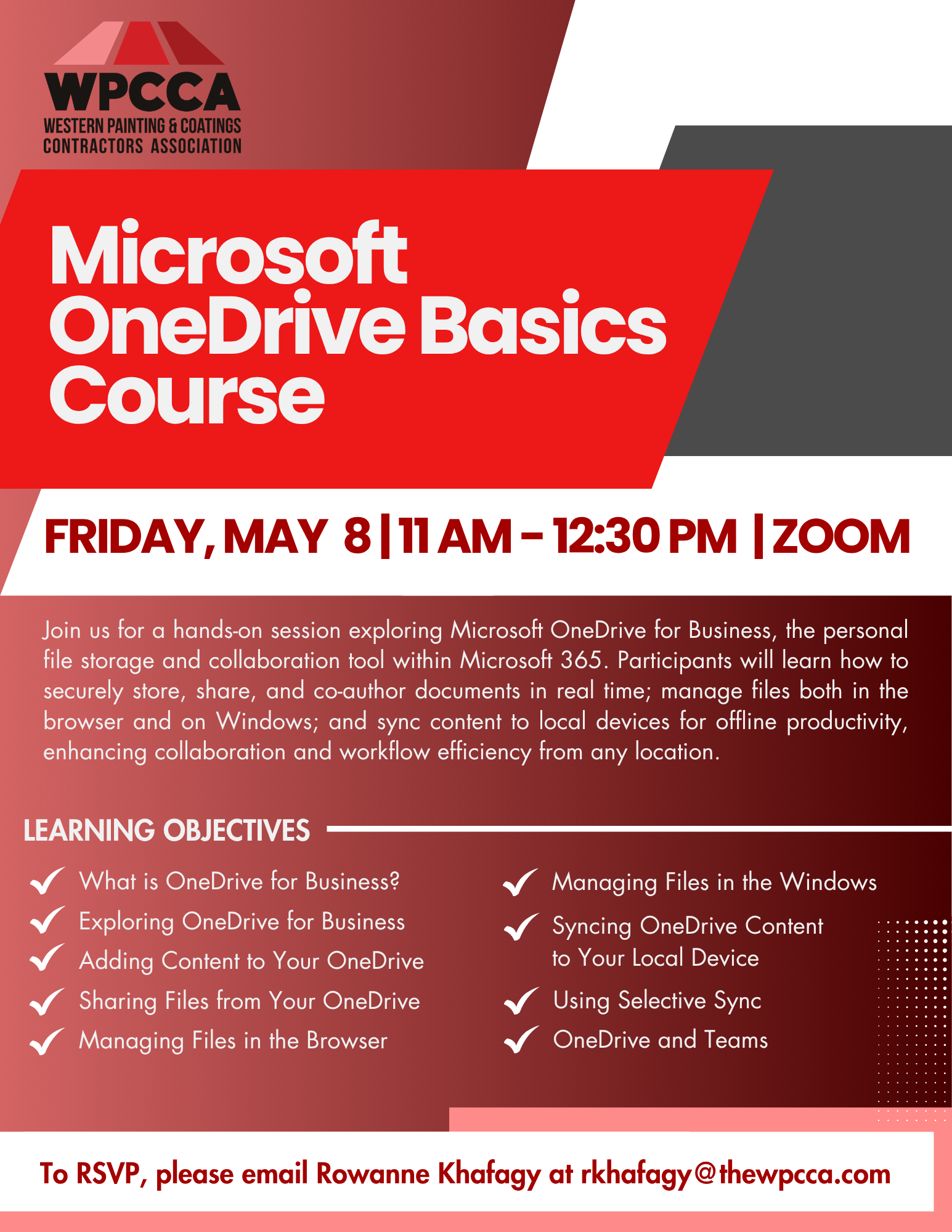 WPCCA
WESTERN PAINTING & COATINGS CONTRACTORS ASSOCIATION

Microsoft OneDrive Basics Course

FRIDAY, MAY 8 | 11 AM – 12:30 PM | ZOOM

Join us for a hands-on session exploring Microsoft OneDrive for Business, the personal file storage and collaboration tool within Microsoft 365. Participants will learn how to securely store, share, and co-author documents in real time; manage files both in the browser and on Windows; and sync content to local devices for offline productivity, enhancing collaboration and workflow efficiency from any location.

LEARNING OBJECTIVES

What is OneDrive for Business?
Exploring OneDrive for Business
Adding Content to Your OneDrive
Sharing Files from Your OneDrive
Managing Files in the Browser

Managing Files in the Windows
Syncing OneDrive Content to Your Local Device
Using Selective Sync
OneDrive and Teams

To RSVP, please email Rowanne Khafagy at rkhafagy@thewpcca.com